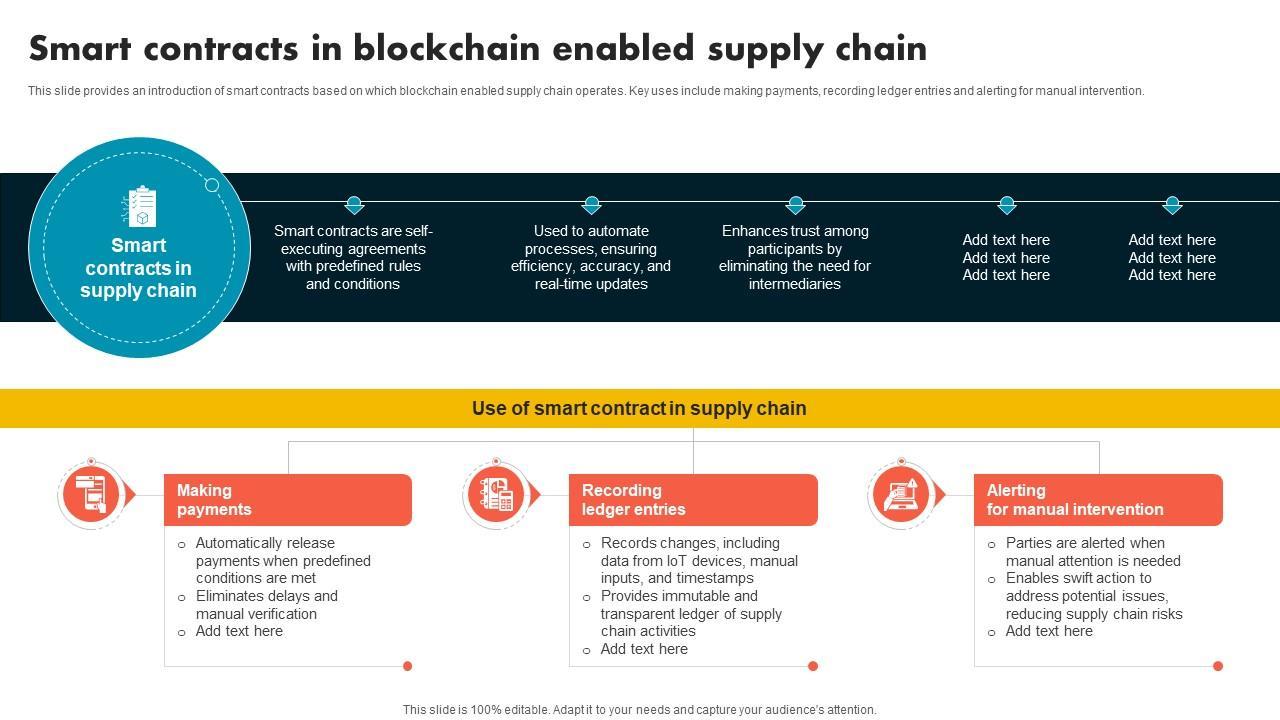 Smart contracts in blockchain enabled supply chain

This slide provides an introduction of smart contracts based on which blockchain enabled supply chain operates. Key uses include making payments, recording ledger entries and alerting for manual intervention.

Smart contracts in supply chain

Smart contracts are self-executing agreements with predefined rules and conditions

Used to automate processes, ensuring efficiency, accuracy, and real-time updates

Enhances trust among participants by eliminating the need for intermediaries

Add text here
Add text here
Add text here

Add text here
Add text here
Add text here

Use of smart contract in supply chain

Making payments

○ Automatically release payments when predefined conditions are met
○ Eliminates delays and manual verification
○ Add text here

Recording ledger entries

○ Records changes, including data from IoT devices, manual inputs, and timestamps
○ Provides immutable and transparent ledger of supply chain activities
○ Add text here

Alerting for manual intervention

○ Parties are alerted when manual attention is needed
○ Enables swift action to address potential issues, reducing supply chain risks
○ Add text here

This slide is 100% editable. Adapt it to your needs and capture your audience's attention.